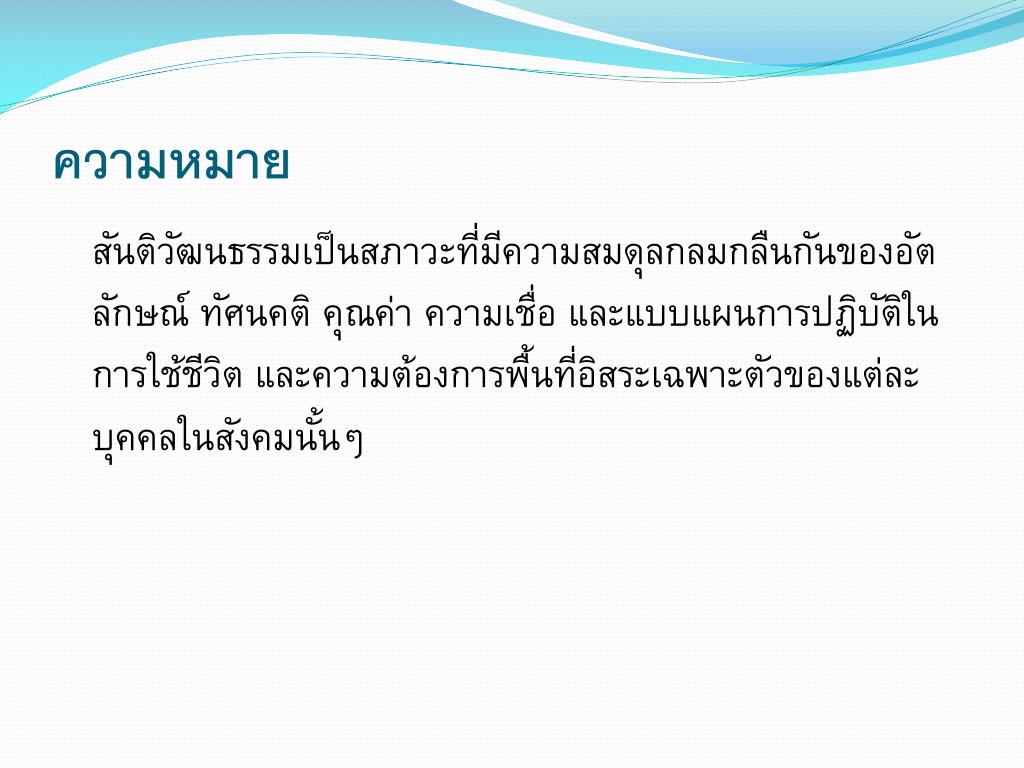 ความหมาย

สันติวัฒนธรรมเป็นสภาวะที่มีความสมดุลกลมกลืนกันของอัตลักษณ์ ทัศนคติ คุณค่า ความเชื่อ และแบบแผนการปฏิบัติในการใช้ชีวิต และความต้องการพื้นที่อิสระเฉพาะตัวของแต่ละบุคคลในสังคมนั้นๆ